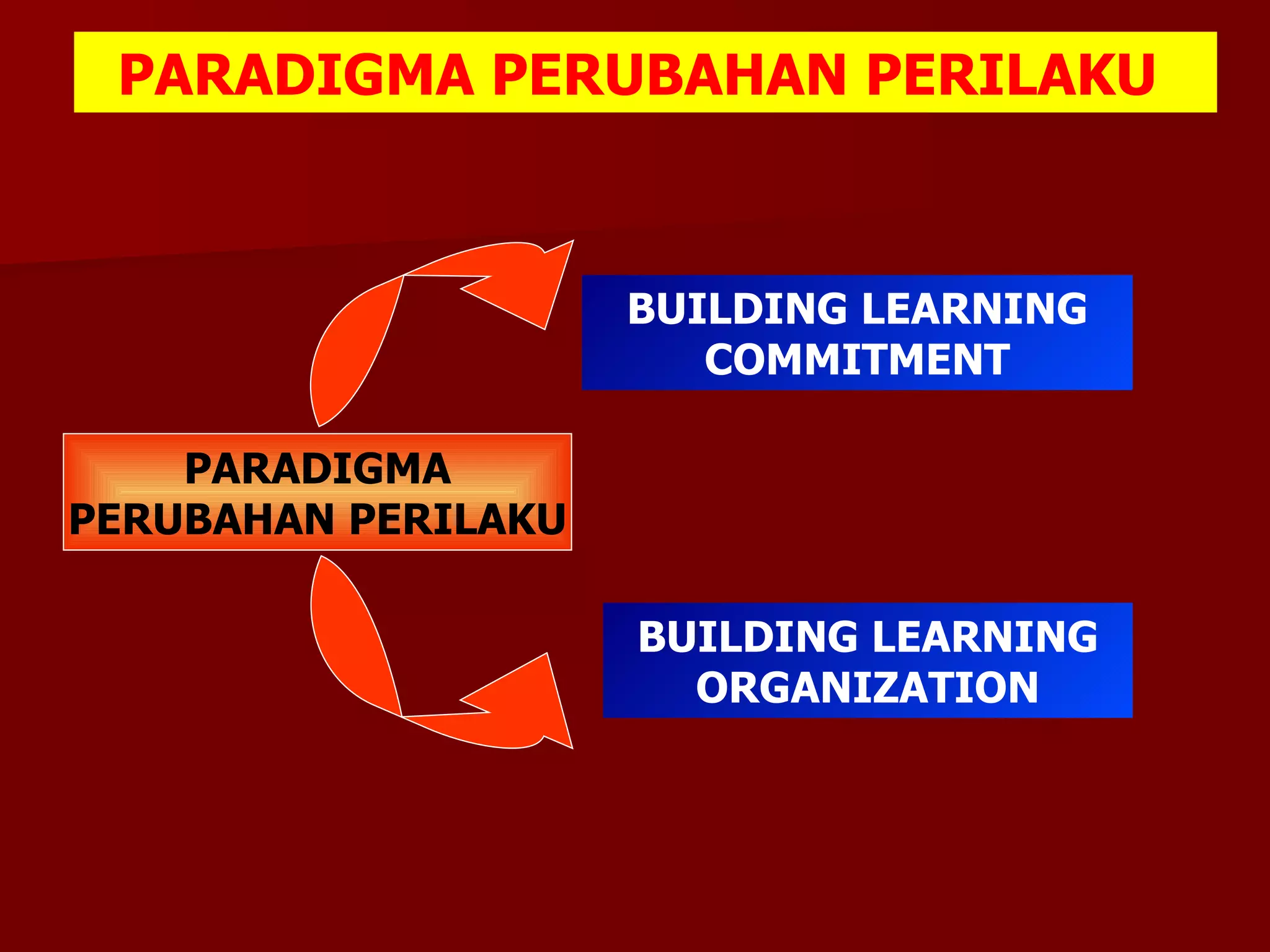 PARADIGMA PERUBAHAN PERILAKU

BUILDING LEARNING COMMITMENT

PARADIGMA PERUBAHAN PERILAKU

BUILDING LEARNING ORGANIZATION